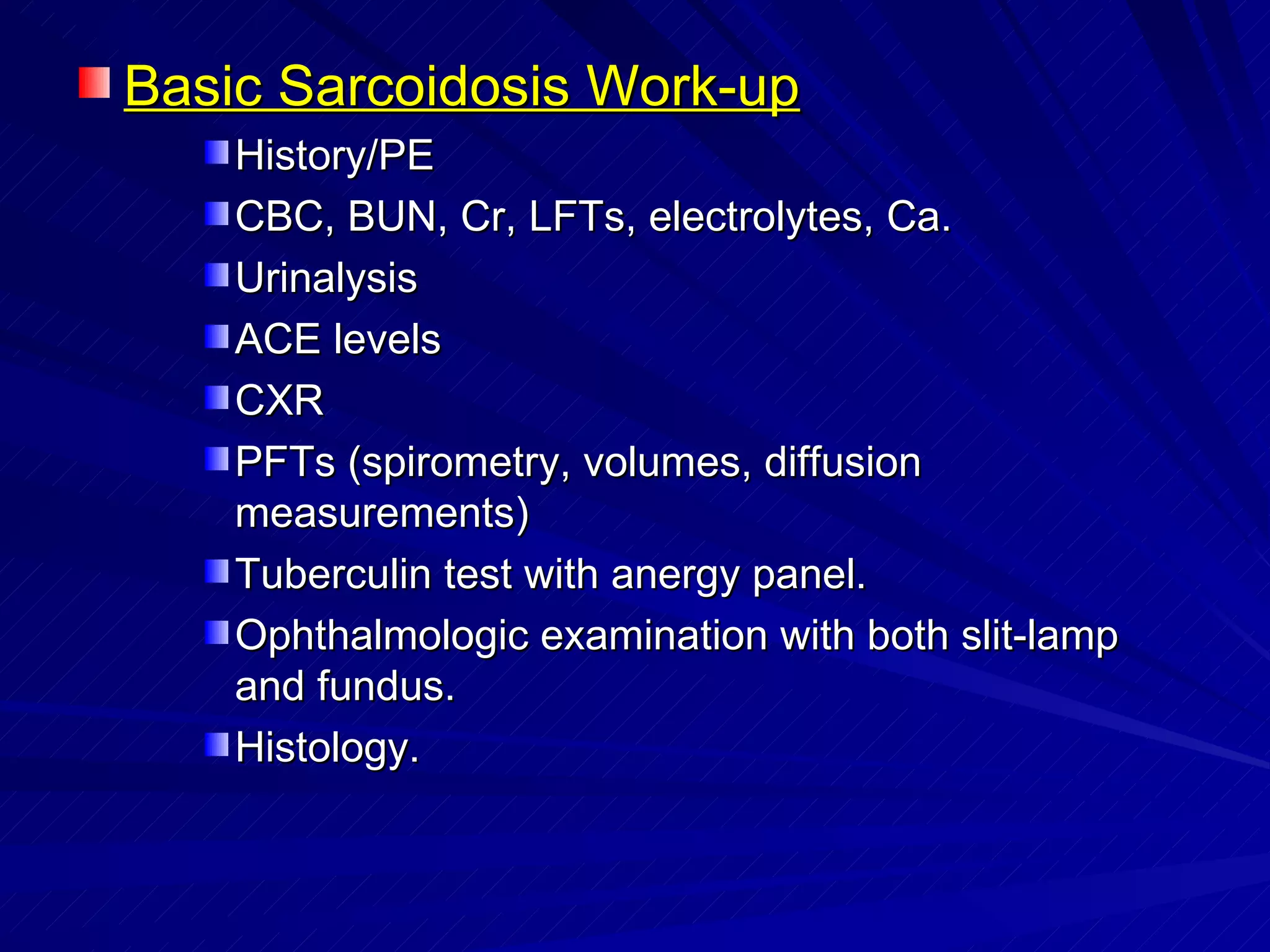 Basic Sarcoidosis Work-up

History/PE

CBC, BUN, Cr, LFTs, electrolytes, Ca.

Urinalysis

ACE levels

CXR

PFTs (spirometry, volumes, diffusion measurements)

Tuberculin test with anergy panel.

Ophthalmologic examination with both slit-lamp and fundus.

Histology.